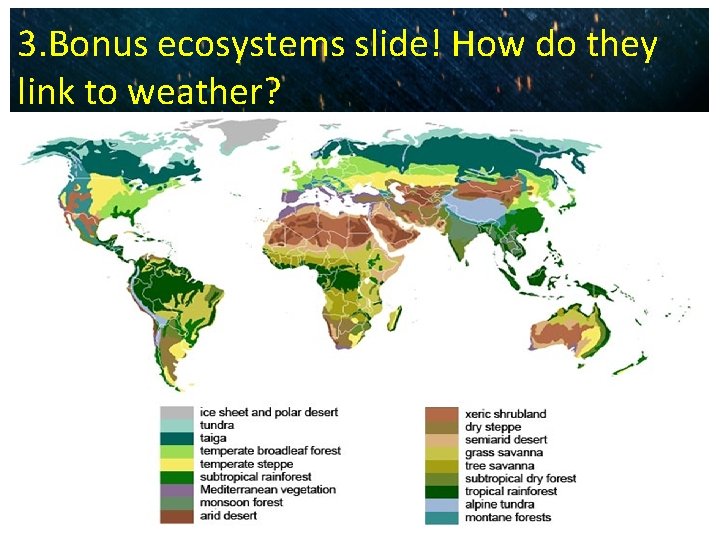 3.Bonus ecosystems slide! How do they link to weather?

ice sheet and polar desert
tundra
taiga
temperate broadleaf forest
temperate steppe
subtropical rainforest
Mediterranean vegetation
monsoon forest
arid desert

xeric shrubland
dry steppe
semiarid desert
grass savanna
tree savanna
subtropical dry forest
tropical rainforest
alpine tundra
montane forests